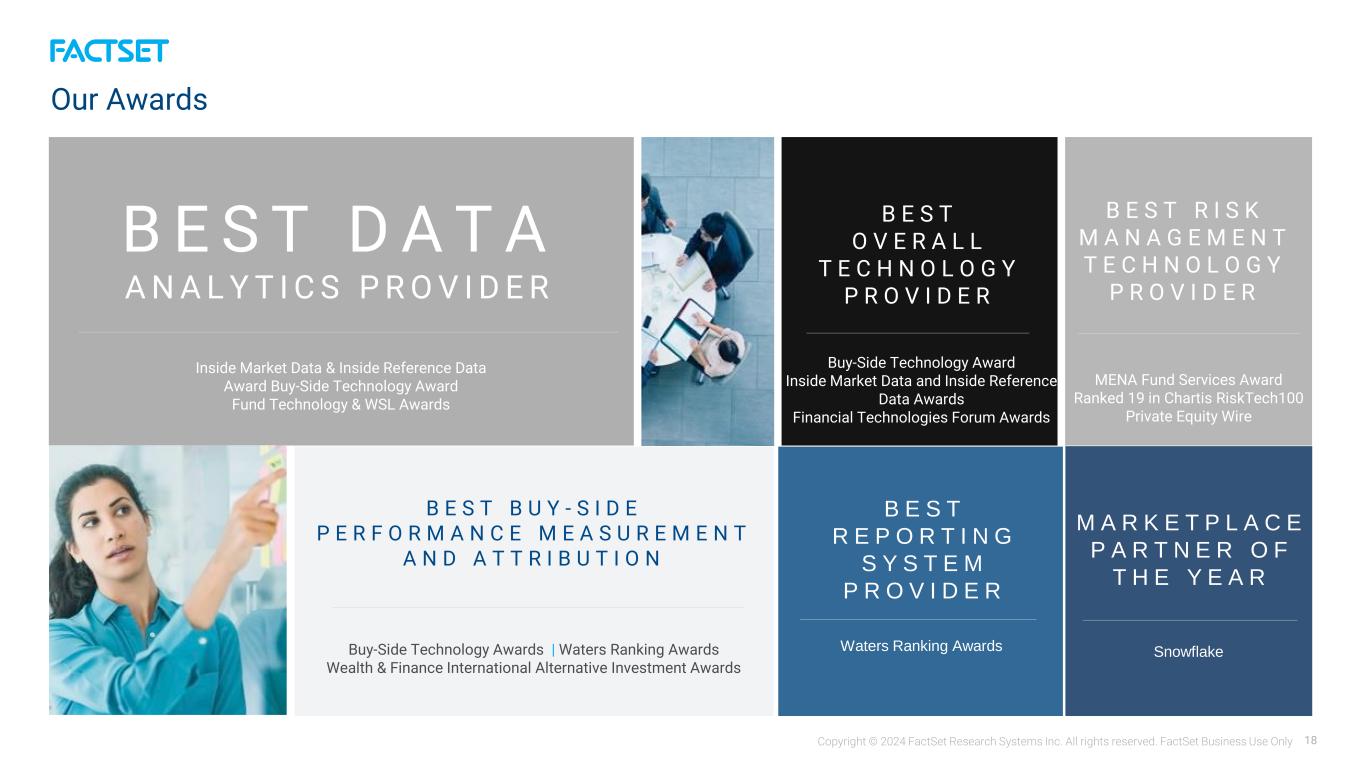 FACTSET

Our Awards

BEST DATA
ANALYTICS PROVIDER

Inside Market Data & Inside Reference Data Award Buy-Side Technology Award Fund Technology & WSL Awards

BEST
OVERALL
TECHNOLOGY
PROVIDER

Buy-Side Technology Award
Inside Market Data and Inside Reference Data Awards
Financial Technologies Forum Awards

BEST RISK
MANAGEMENT
TECHNOLOGY
PROVIDER

MENA Fund Services Award
Ranked 19 in Chartis RiskTech100
Private Equity Wire

BEST BUY-SIDE
PERFORMANCE MEASUREMENT
AND ATTRIBUTION

Buy-Side Technology Awards | Waters Ranking Awards
Wealth & Finance International Alternative Investment Awards

BEST
REPORTING
SYSTEM
PROVIDER

Waters Ranking Awards

MARKETPLACE
PARTNER OF
THE YEAR

Snowflake

Copyright © 2024 FactSet Research Systems Inc. All rights reserved. FactSet Business Use Only 18